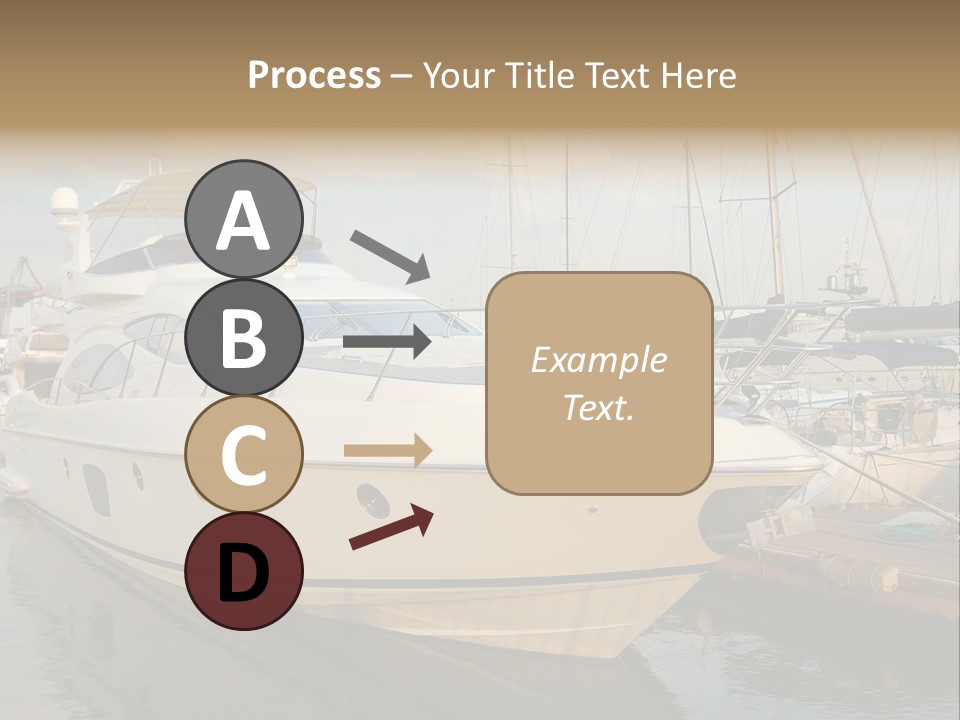 Process – Your Title Text Here

A

B

C

D

Example Text.